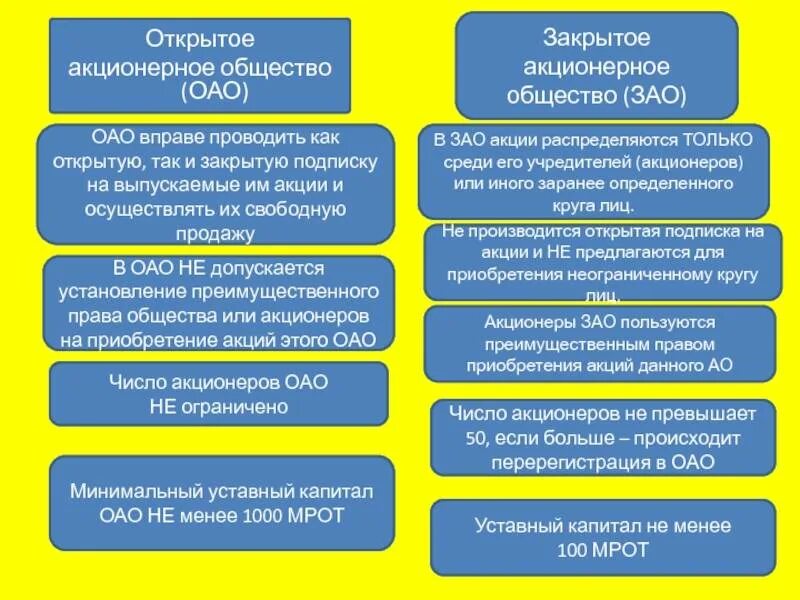 Открытое акционерное общество (ОАО)

ОАО вправе проводить как открытую, так и закрытую подписку на выпускаемые им акции и осуществлять их свободную продажу

В ОАО НЕ допускается установление преимущественного права общества или акционеров на приобретение акций этого ОАО

Число акционеров ОАО НЕ ограничено

Минимальный уставный капитал ОАО НЕ менее 1000 МРОТ

Закрытое акционерное общество (ЗАО)

В ЗАО акции распределяются ТОЛЬКО среди его учредителей (акционеров) или иного заранее определенного круга лиц.

Не производится открытая подписка на акции и НЕ предлагаются для приобретения неограниченному кругу лиц.

Акционеры ЗАО пользуются преимущественным правом приобретения акций данного АО

Число акционеров не превышает 50, если больше – происходит перерегистрация в ОАО

Уставный капитал не менее 100 МРОТ